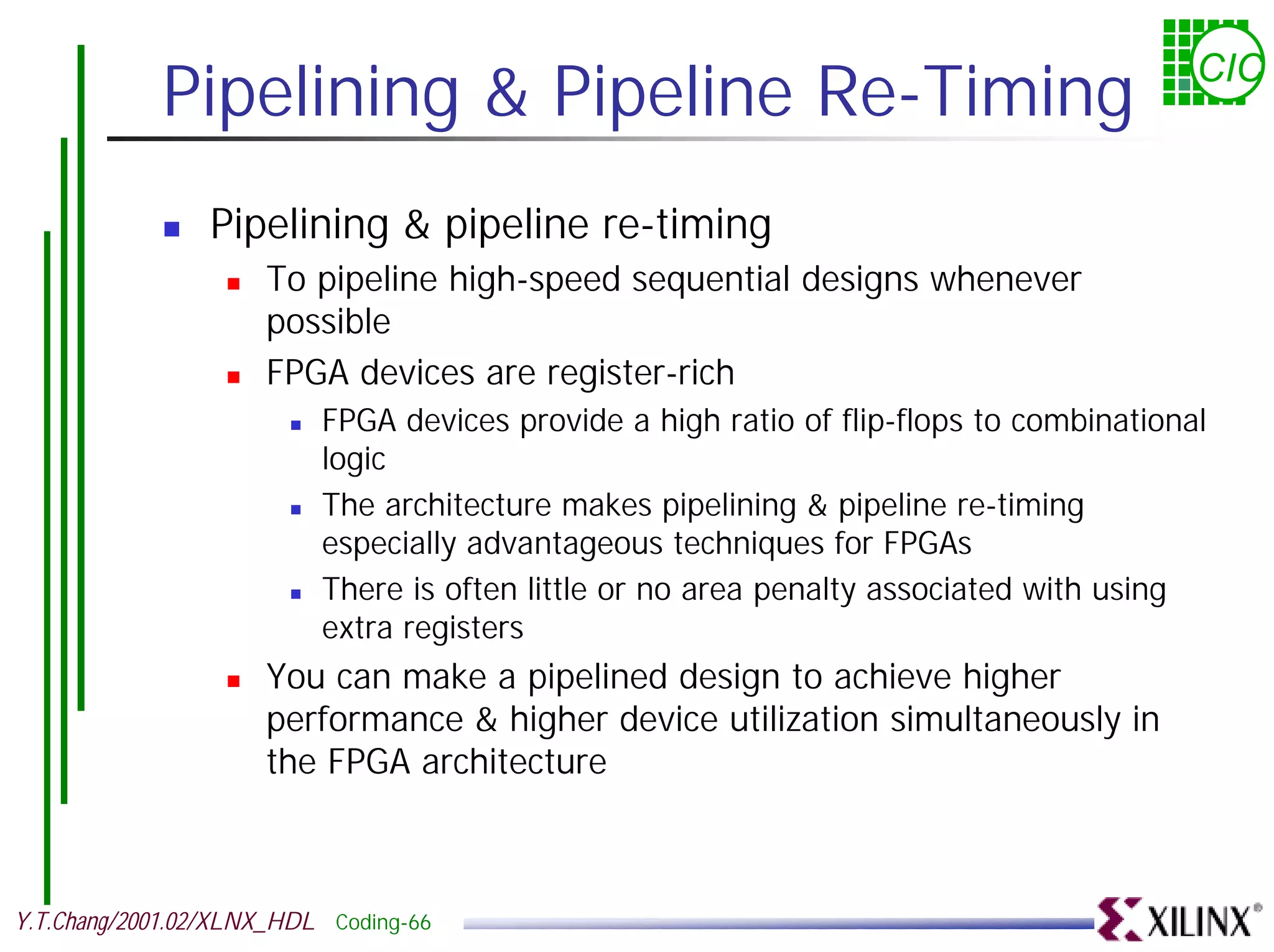 Pipelining & Pipeline Re-Timing

CIC

- Pipelining & pipeline re-timing
  - To pipeline high-speed sequential designs whenever possible
  - FPGA devices are register-rich
    - FPGA devices provide a high ratio of flip-flops to combinational logic
    - The architecture makes pipelining & pipeline re-timing especially advantageous techniques for FPGAs
    - There is often little or no area penalty associated with using extra registers
  - You can make a pipelined design to achieve higher performance & higher device utilization simultaneously in the FPGA architecture

Y.T.Chang/2001.02/XLNX_HDL Coding-66

XILINX®